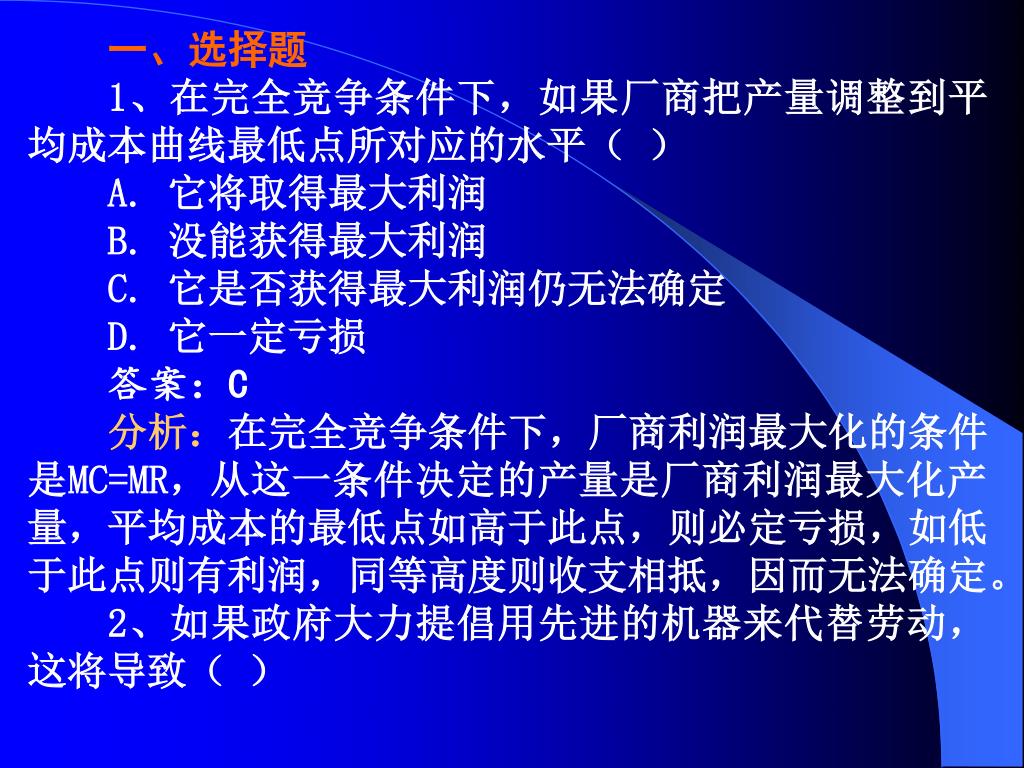 一、选择题

1、在完全竞争条件下，如果厂商把产量调整到平均成本曲线最低点所对应的水平（ ）

A. 它将取得最大利润

B. 没能获得最大利润

C. 它是否获得最大利润仍无法确定

D. 它一定亏损

答案：C

分析：在完全竞争条件下，厂商利润最大化的条件是MC=MR，从这一条件决定的产量是厂商利润最大化产量，平均成本的最低点如高于此点，则必定亏损，如低于此点则有利润，同等高度则收支相抵，因而无法确定。

2、如果政府大力提倡用先进的机器来代替劳动，这将导致（ ）